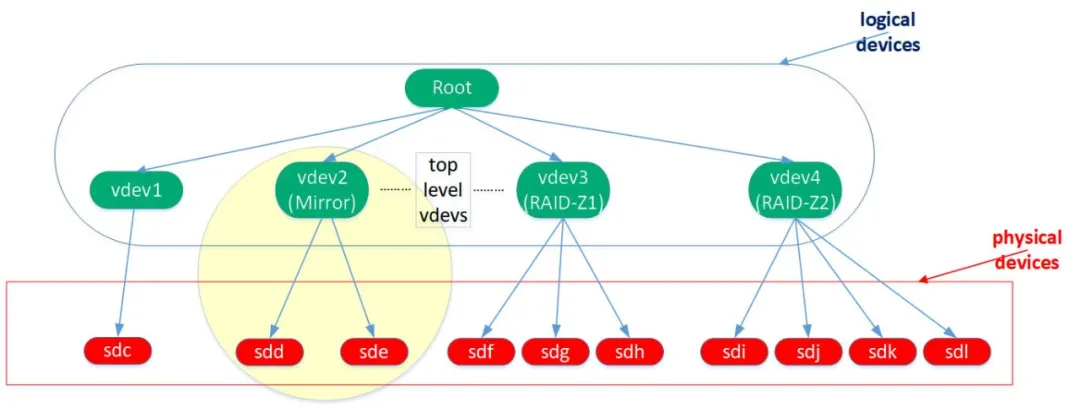 logical devices

Root

vdev1

vdev2 (Mirror)

top level vdevs

vdev3 (RAID-Z1)

vdev4 (RAID-Z2)

physical devices

sdc

sdd

sde

sdf

sdg

sdh

sdi

sdj

sdk

sdl